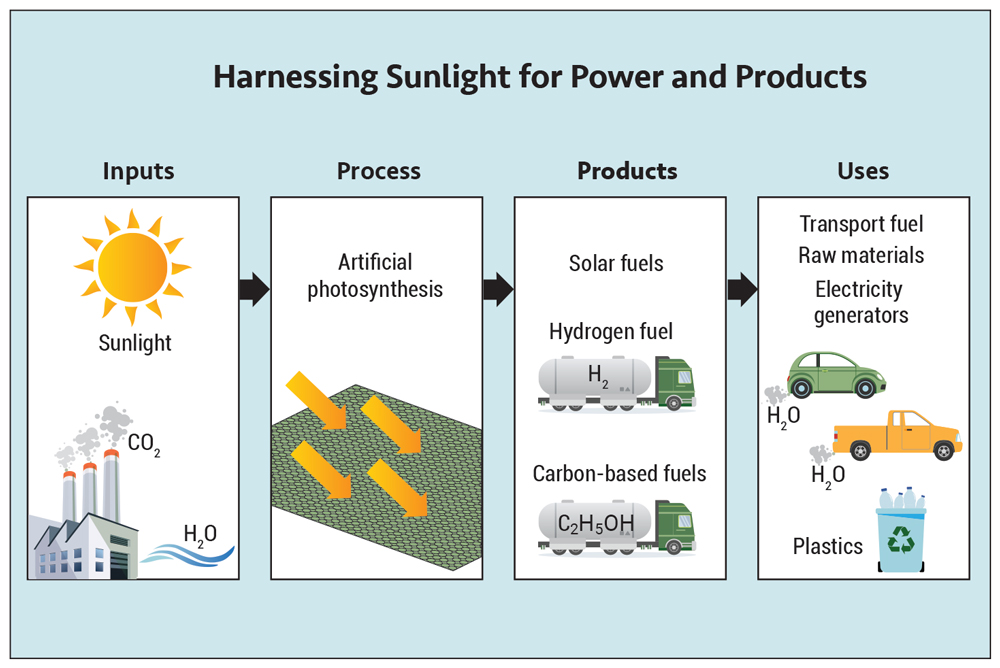 Harnessing Sunlight for Power and Products

Inputs

Sunlight

$CO_2$

$H_2O$

Process

Artificial photosynthesis

Products

Solar fuels

Hydrogen fuel

$H_2$

Carbon-based fuels

$C_2H_5OH$

Uses

Transport fuel

Raw materials

Electricity generators

$H_2O$

$H_2O$

Plastics